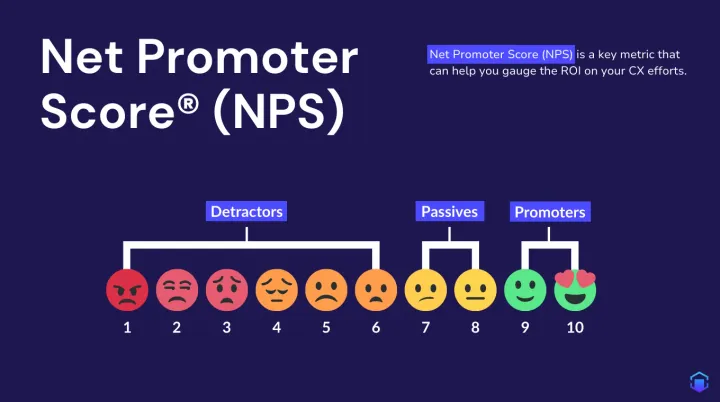 Net Promoter Score® (NPS)

Net Promoter Score (NPS) is a key metric that can help you gauge the ROI on your CX efforts.

Detractors

Passives

Promoters

1 2 3 4 5 6 7 8 9 10